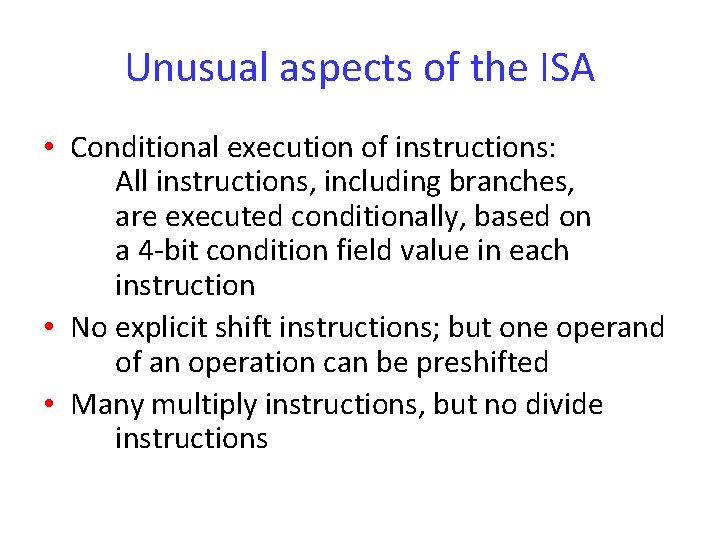 Unusual aspects of the ISA

• Conditional execution of instructions:
All instructions, including branches, are executed conditionally, based on a 4-bit condition field value in each instruction

• No explicit shift instructions; but one operand of an operation can be preshifted

• Many multiply instructions, but no divide instructions